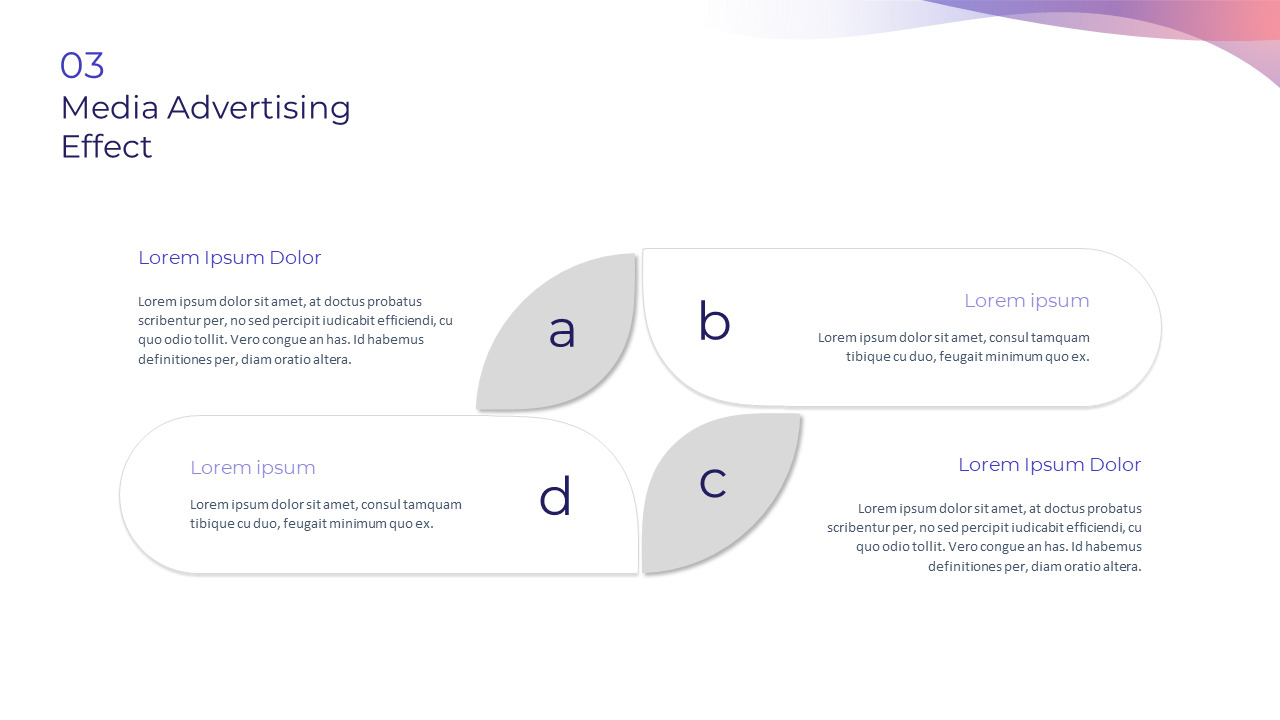 03
Media Advertising Effect

Lorem Ipsum Dolor

Lorem ipsum dolor sit amet, at doctus probatus scribentur per, no sed percipit iudicabit efficiendi, cu quo odio tollit. Vero congue an has. Id habemus definitiones per, diam oratio altera.

a

b

Lorem ipsum

Lorem ipsum dolor sit amet, consul tamquam tibique cu duo, feugait minimum quo ex.

Lorem ipsum

Lorem ipsum dolor sit amet, consul tamquam tibique cu duo, feugait minimum quo ex.

d

c

Lorem Ipsum Dolor

Lorem ipsum dolor sit amet, at doctus probatus scribentur per, no sed percipit iudicabit efficiendi, cu quo odio tollit. Vero congue an has. Id habemus definitiones per, diam oratio altera.